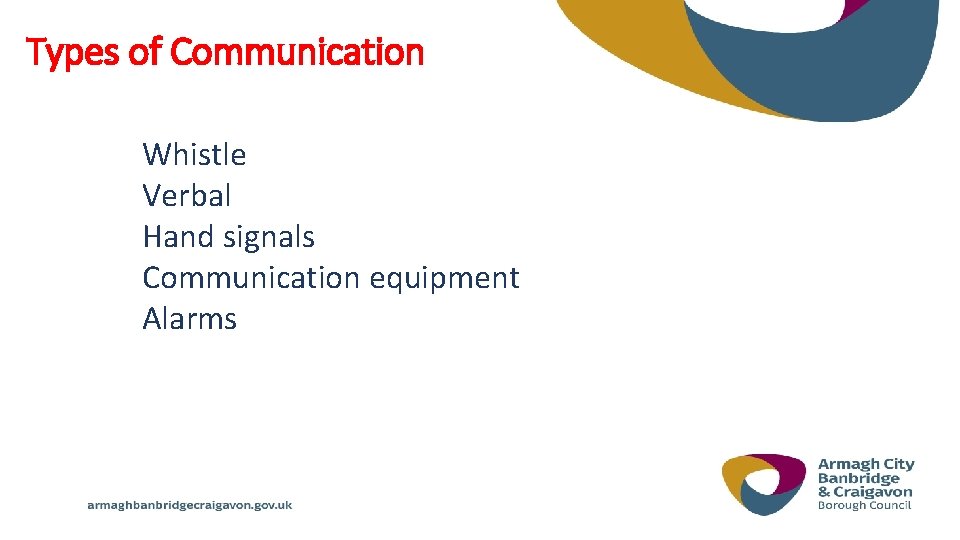 Types of Communication

Whistle
Verbal
Hand signals
Communication equipment
Alarms

armaghbanbridgecraigavon.gov.uk

Armagh City
Banbridge
& Craigavon
Borough Council